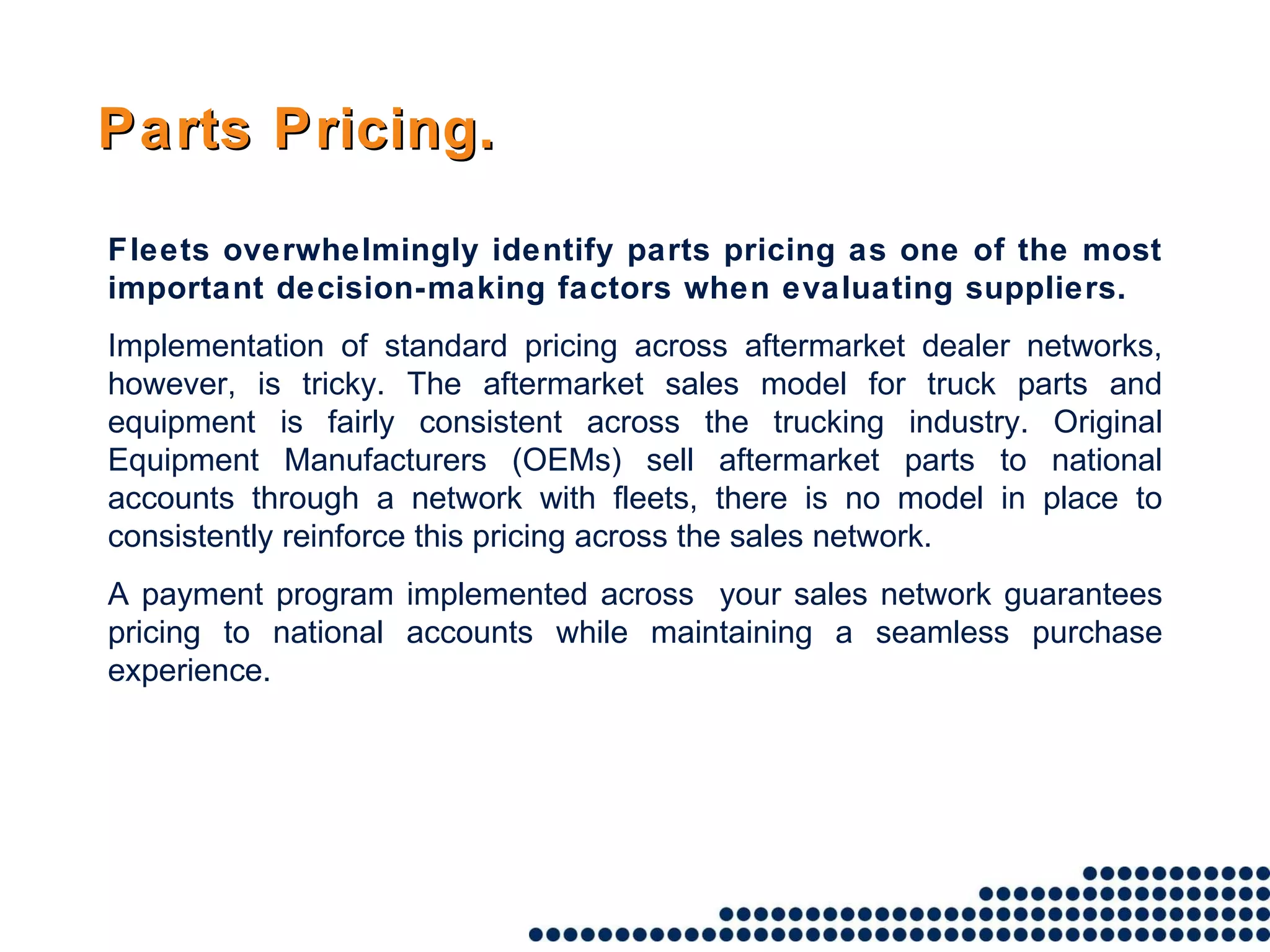 Parts Pricing.

Fleets overwhelmingly identify parts pricing as one of the most important decision-making factors when evaluating suppliers.

Implementation of standard pricing across aftermarket dealer networks, however, is tricky. The aftermarket sales model for truck parts and equipment is fairly consistent across the trucking industry. Original Equipment Manufacturers (OEMs) sell aftermarket parts to national accounts through a network with fleets, there is no model in place to consistently reinforce this pricing across the sales network.

A payment program implemented across your sales network guarantees pricing to national accounts while maintaining a seamless purchase experience.